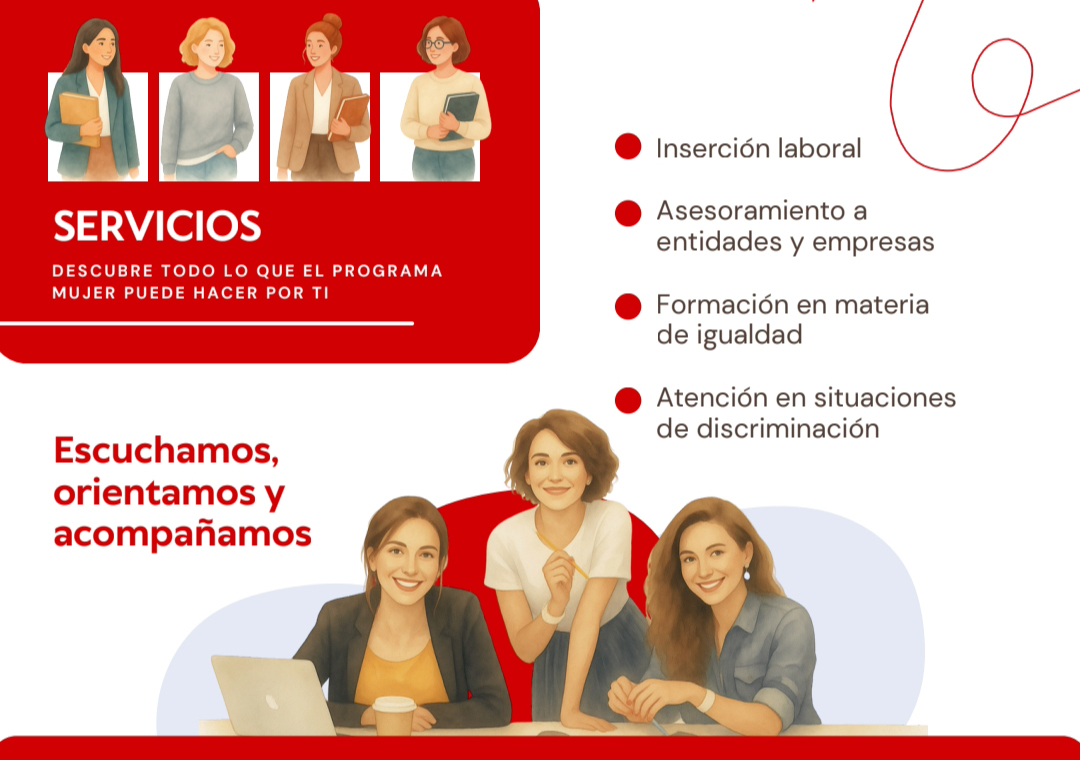 SERVICIOS

DESCUBRE TODO LO QUE EL PROGRAMA MUJER PUEDE HACER POR TI

• Inserción laboral

• Asesoramiento a entidades y empresas

• Formación en materia de igualdad

• Atención en situaciones de discriminación

Escuchamos, orientamos y acompañamos